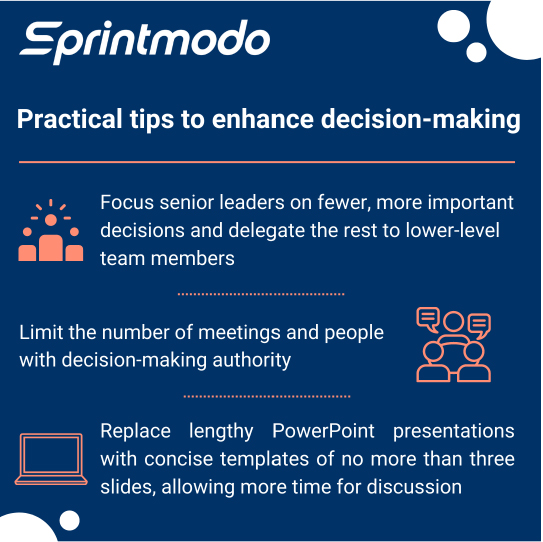 Sprintmodo

Practical tips to enhance decision-making

Focus senior leaders on fewer, more important decisions and delegate the rest to lower-level team members

Limit the number of meetings and people with decision-making authority

Replace lengthy PowerPoint presentations with concise templates of no more than three slides, allowing more time for discussion